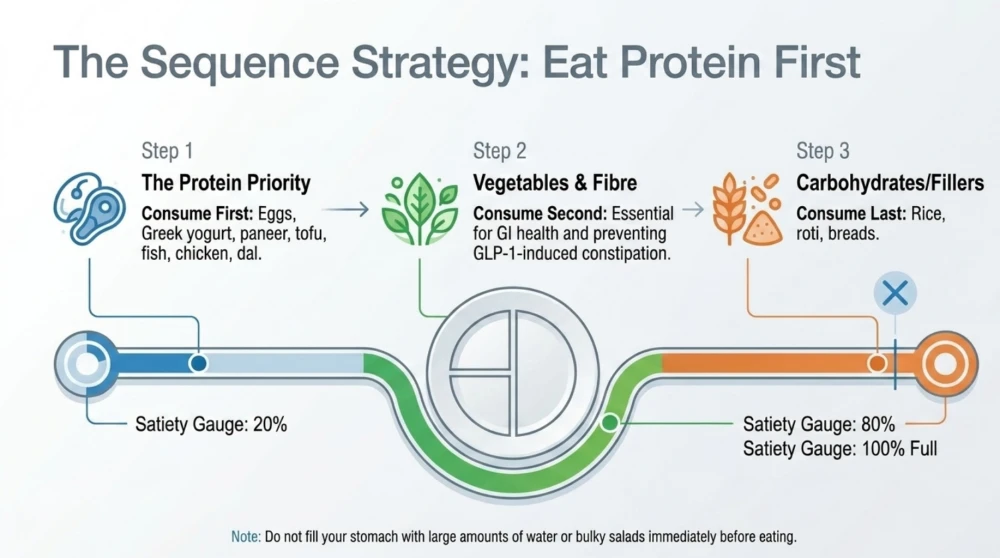 The Sequence Strategy: Eat Protein First

Step 1
The Protein Priority
Consume First: Eggs, Greek yogurt, paneer, tofu, fish, chicken, dal.

Step 2
Vegetables & Fibre
Consume Second: Essential for GI health and preventing GLP-1-induced constipation.

Step 3
Carbohydrates/Fillers
Consume Last: Rice, roti, breads.

Satiety Gauge: 20%

Satiety Gauge: 80%
Satiety Gauge: 100% Full

Note: Do not fill your stomach with large amounts of water or bulky salads immediately before eating.